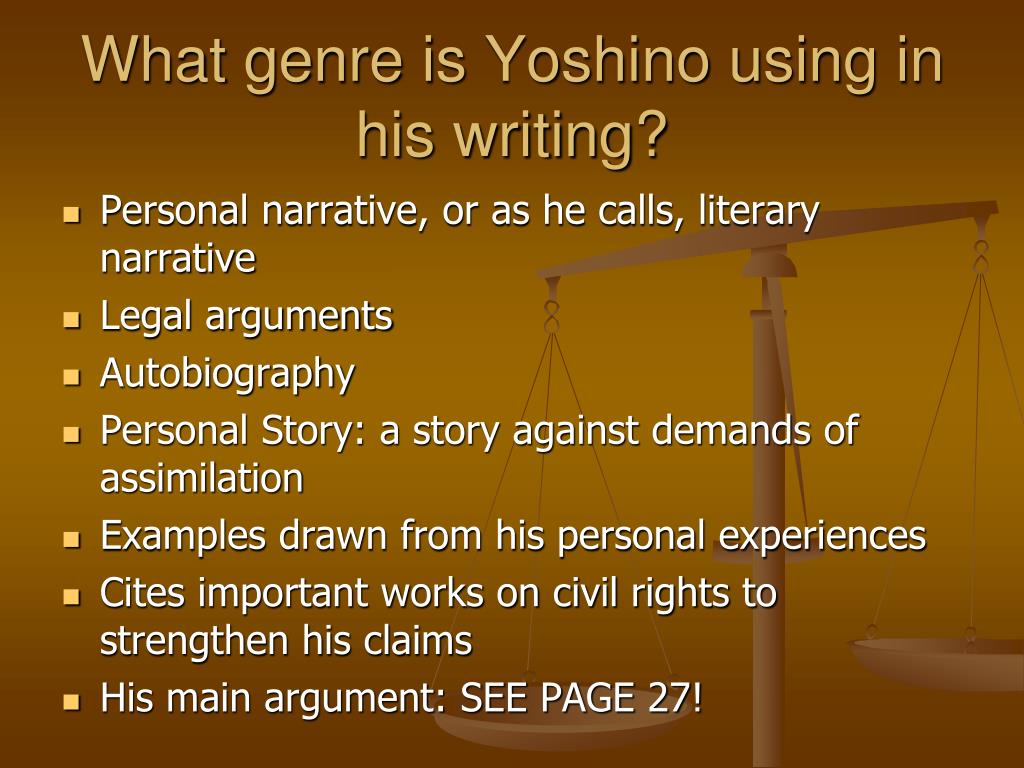 What genre is Yoshino using in his writing?

- Personal narrative, or as he calls, literary narrative
- Legal arguments
- Autobiography
- Personal Story: a story against demands of assimilation
- Examples drawn from his personal experiences
- Cites important works on civil rights to strengthen his claims
- His main argument: SEE PAGE 27!